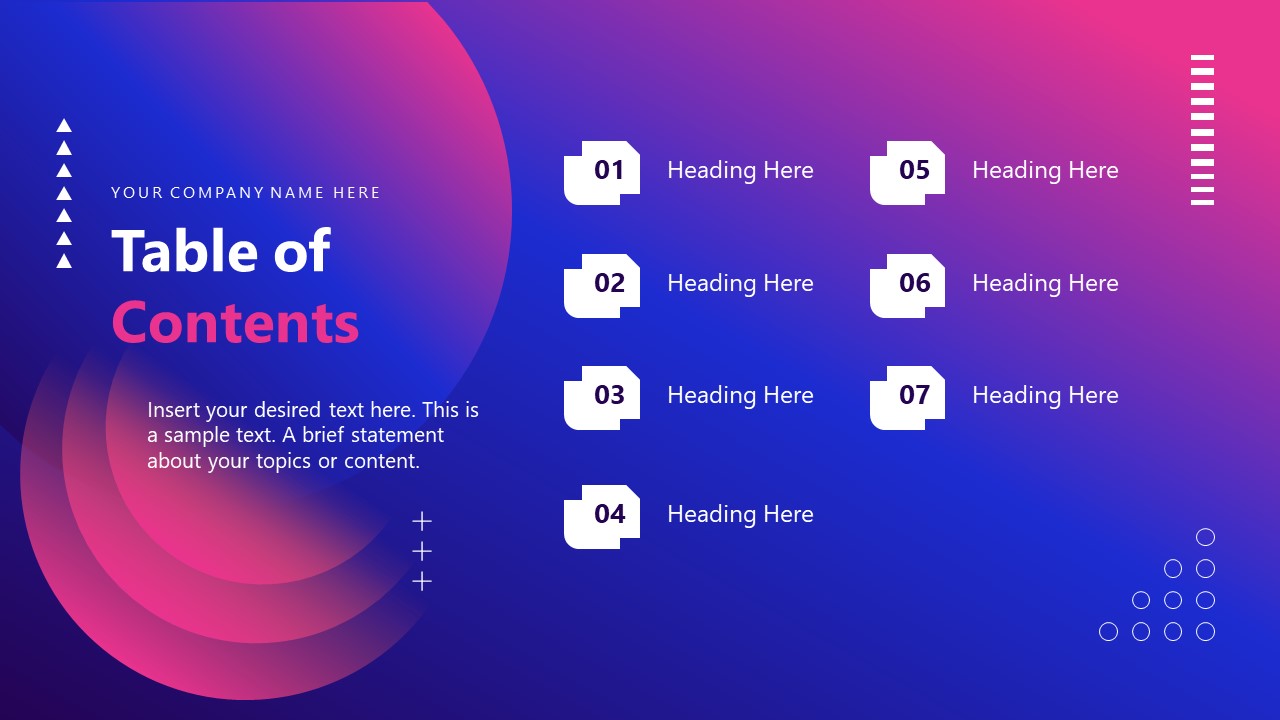 YOUR COMPANY NAME HERE

Table of Contents

Insert your desired text here. This is a sample text. A brief statement about your topics or content.

01 Heading Here

02 Heading Here

03 Heading Here

04 Heading Here

05 Heading Here

06 Heading Here

07 Heading Here